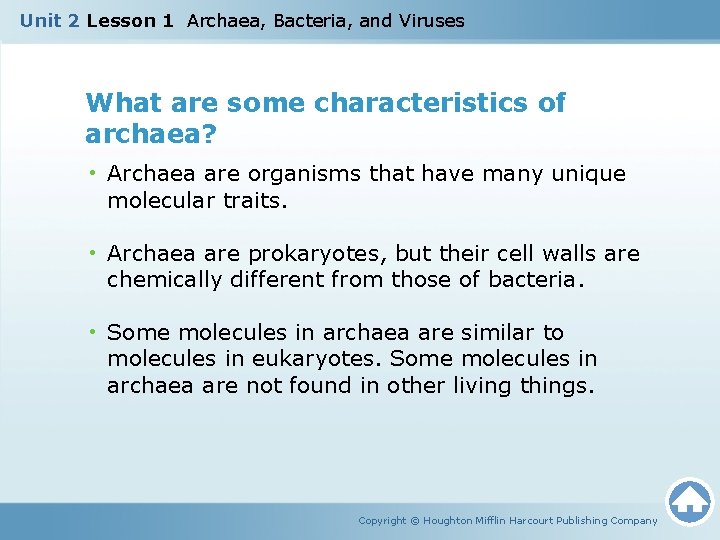 Unit 2 Lesson 1 Archaea, Bacteria, and Viruses

What are some characteristics of archaea?

• Archaea are organisms that have many unique molecular traits.

• Archaea are prokaryotes, but their cell walls are chemically different from those of bacteria.

• Some molecules in archaea are similar to molecules in eukaryotes. Some molecules in archaea are not found in other living things.

Copyright © Houghton Mifflin Harcourt Publishing Company